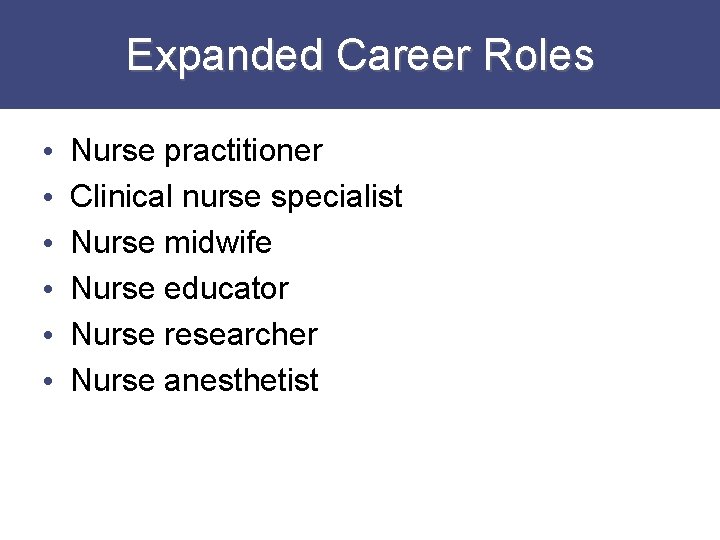 Expanded Career Roles

• Nurse practitioner
• Clinical nurse specialist
• Nurse midwife
• Nurse educator
• Nurse researcher
• Nurse anesthetist